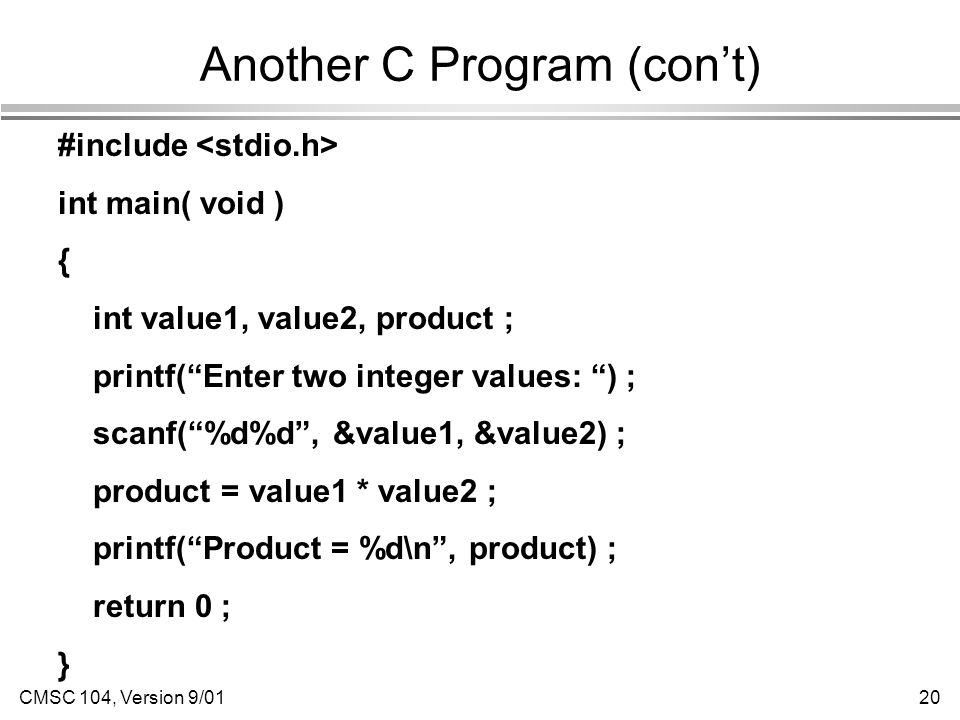 Another C Program (con’t)

#include <stdio.h>

int main( void )

{

int value1, value2, product ;

printf(“Enter two integer values: “) ;

scanf(“%d%d”, &value1, &value2) ;

product = value1 * value2 ;

printf(“Product = %d\n”, product) ;

return 0 ;

}

CMSC 104, Version 9/01

20